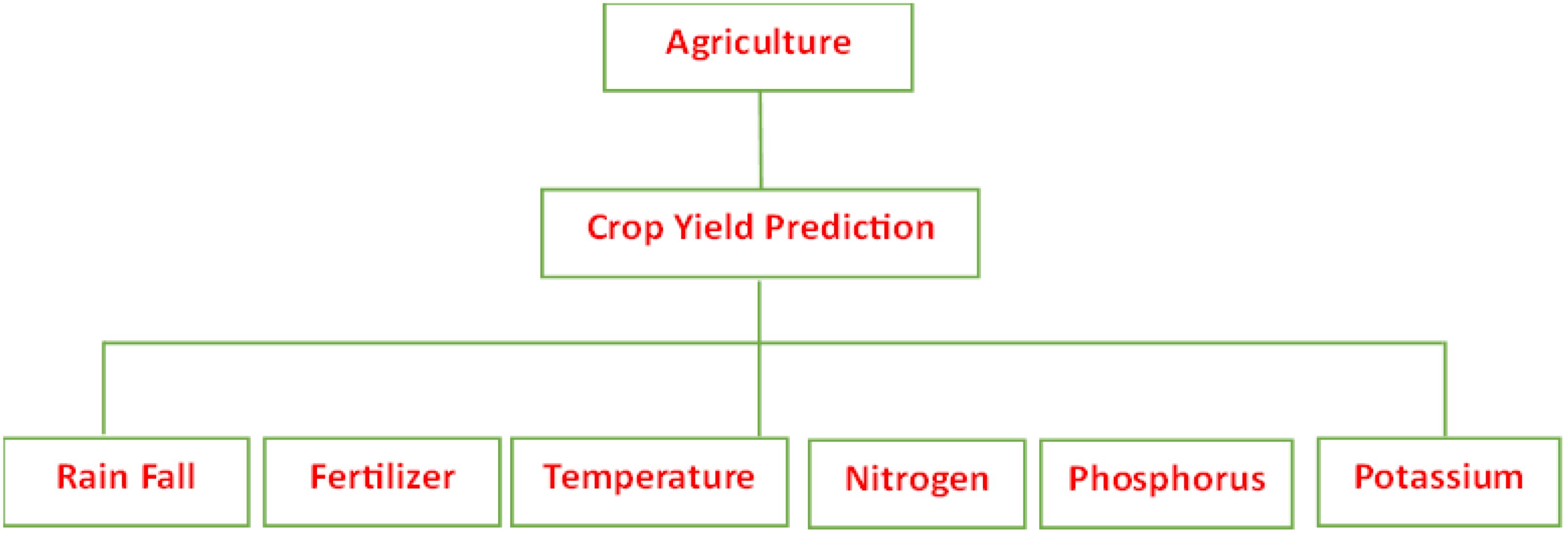 Agriculture

Crop Yield Prediction

Rain Fall

Fertilizer

Temperature

Nitrogen

Phosphorus

Potassium